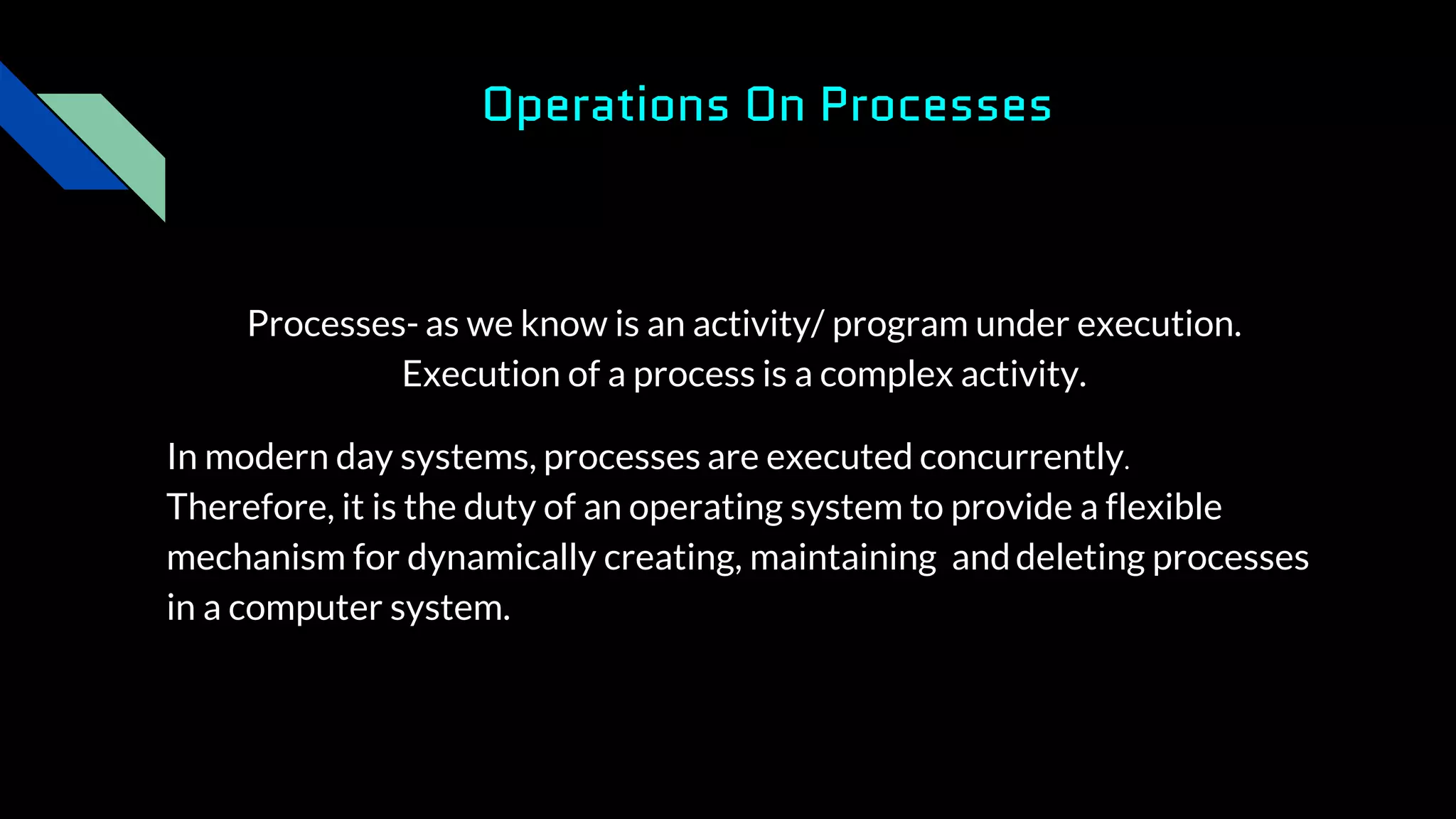 Operations On Processes

Processes- as we know is an activity/ program under execution. Execution of a process is a complex activity.

In modern day systems, processes are executed concurrently. Therefore, it is the duty of an operating system to provide a flexible mechanism for dynamically creating, maintaining  and deleting processes in a computer system.